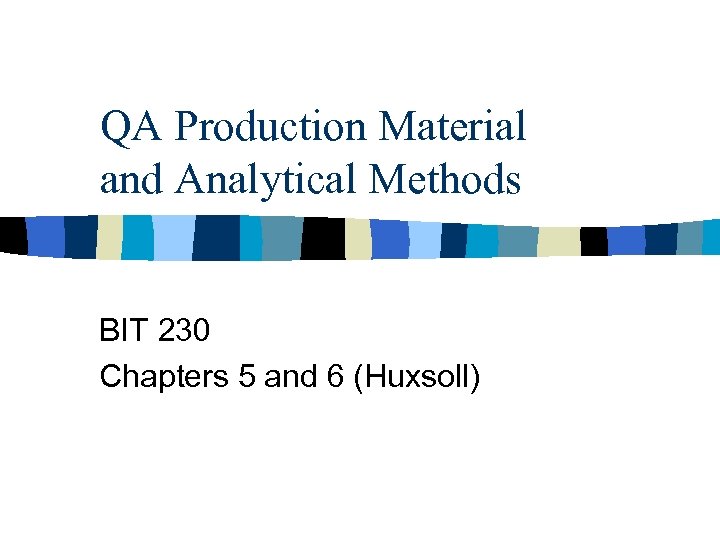 QA Production Material and Analytical Methods

BIT 230
Chapters 5 and 6 (Huxsoll)